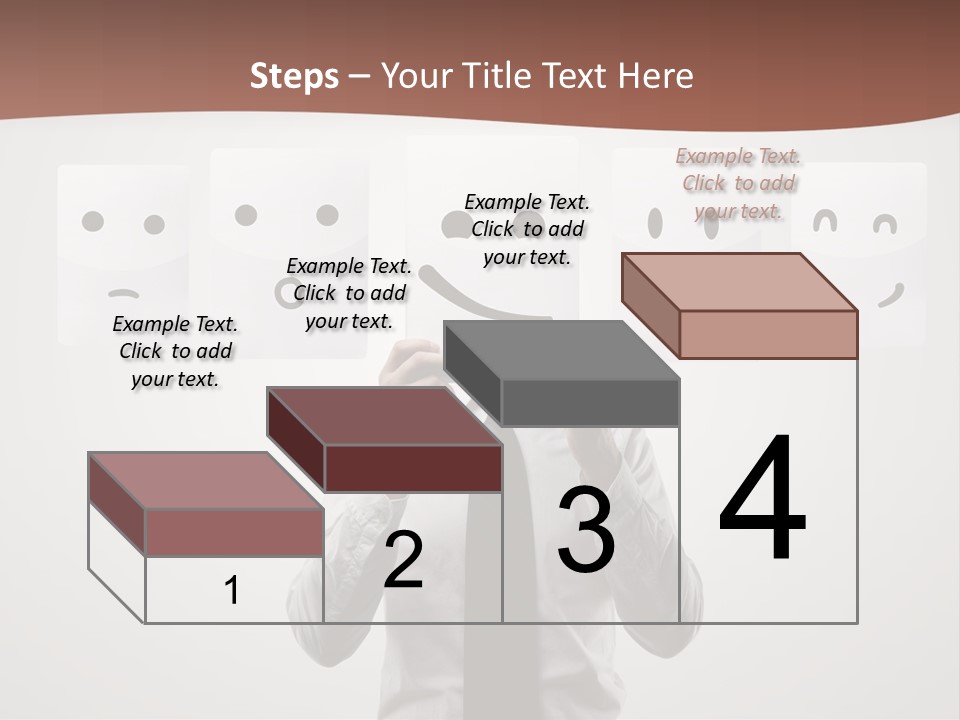 Steps – Your Title Text Here

Example Text. Click to add your text.

Example Text. Click to add your text.

Example Text. Click to add your text.

Example Text. Click to add your text.

1

2

3

4